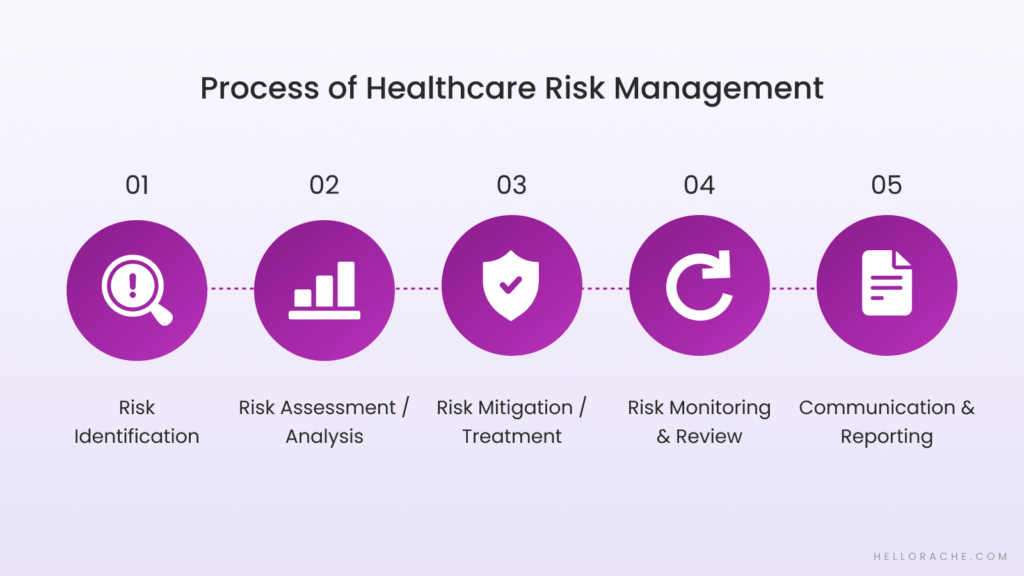 Process of Healthcare Risk Management

01

Risk Identification

02

Risk Assessment / Analysis

03

Risk Mitigation / Treatment

04

Risk Monitoring & Review

05

Communication & Reporting

HELLORACHE.COM